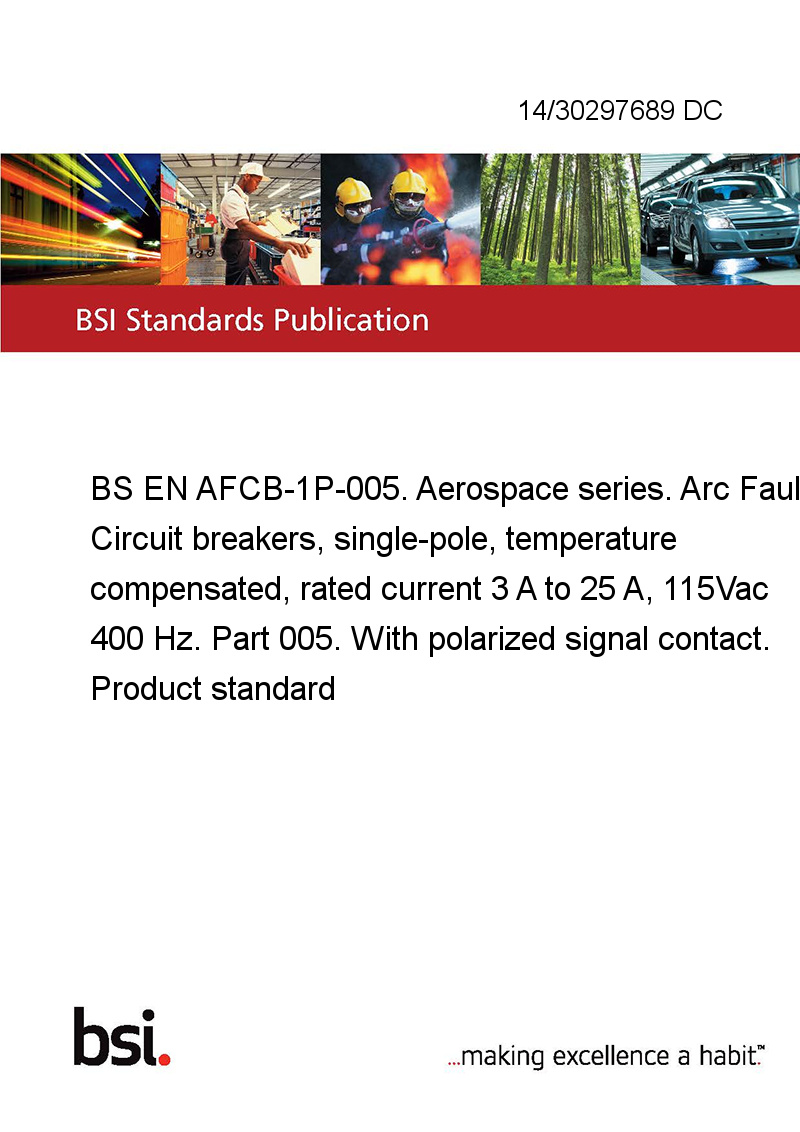 14/30297689 DC

BSI Standards Publication

BS EN AFCB-1P-005. Aerospace series. Arc Faul Circuit breakers, single-pole, temperature compensated, rated current 3 A to 25 A, 115Vac 400 Hz. Part 005. With polarized signal contact. Product standard

bsi.

...making excellence a habit.™